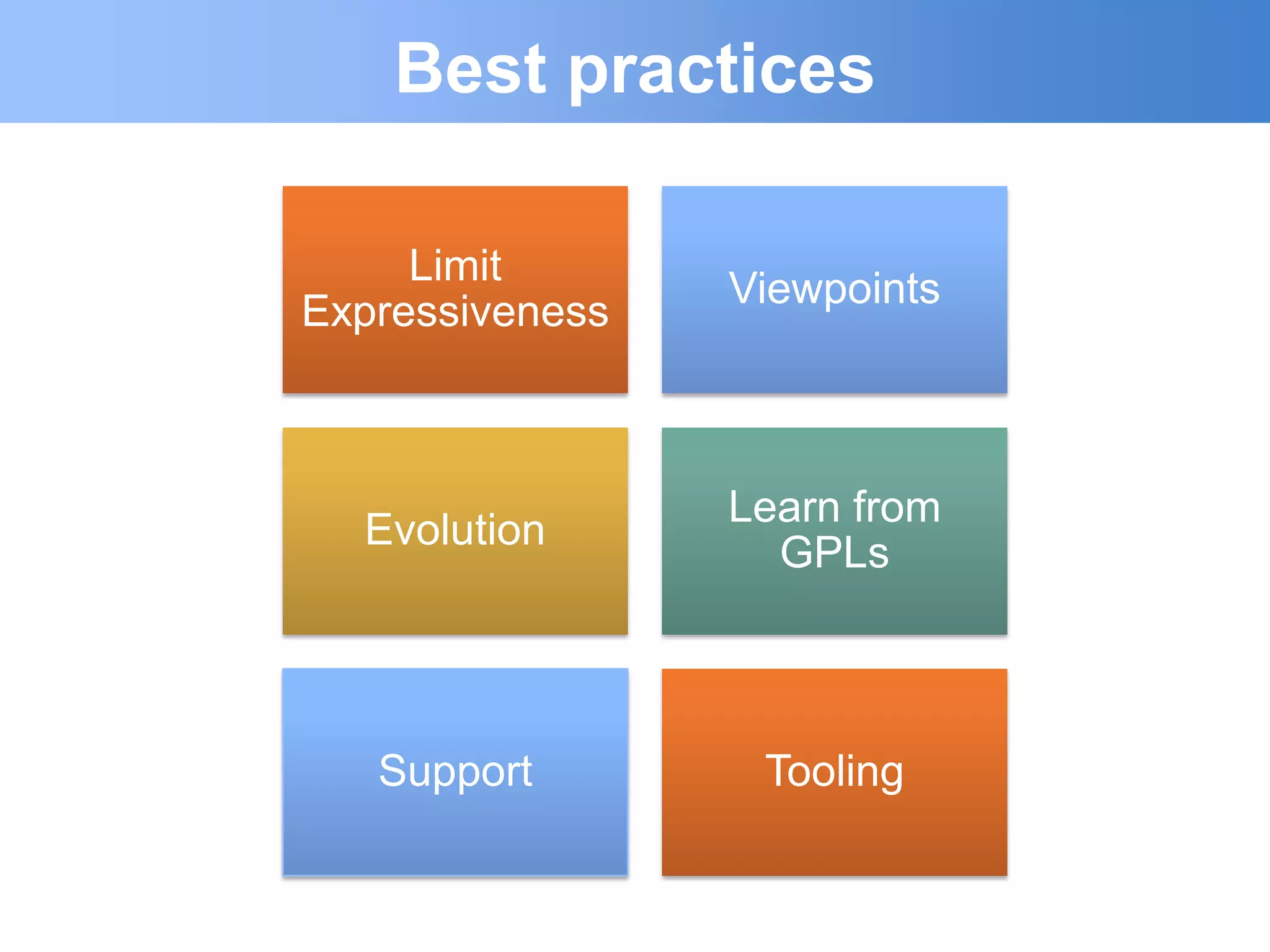 Best practices

Limit Expressiveness

Viewpoints

Evolution

Learn from GPLs

Support

Tooling